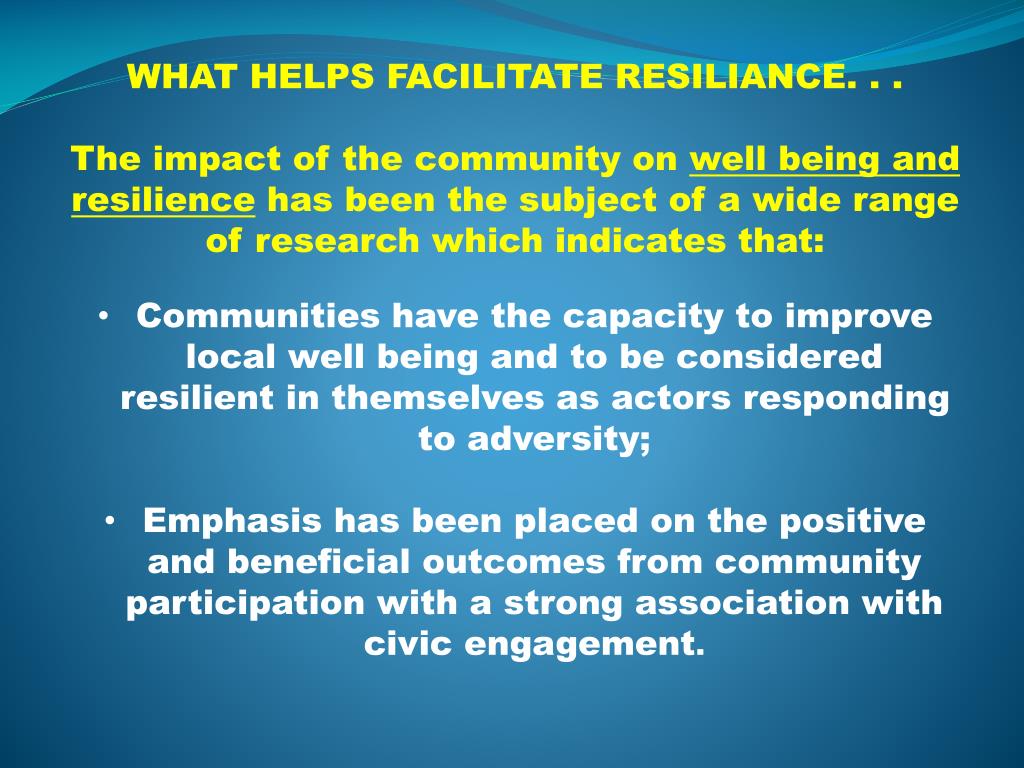 WHAT HELPS FACILITATE RESILIANCE. . .

The impact of the community on well being and resilience has been the subject of a wide range of research which indicates that:

• Communities have the capacity to improve local well being and to be considered resilient in themselves as actors responding to adversity;

• Emphasis has been placed on the positive and beneficial outcomes from community participation with a strong association with civic engagement.